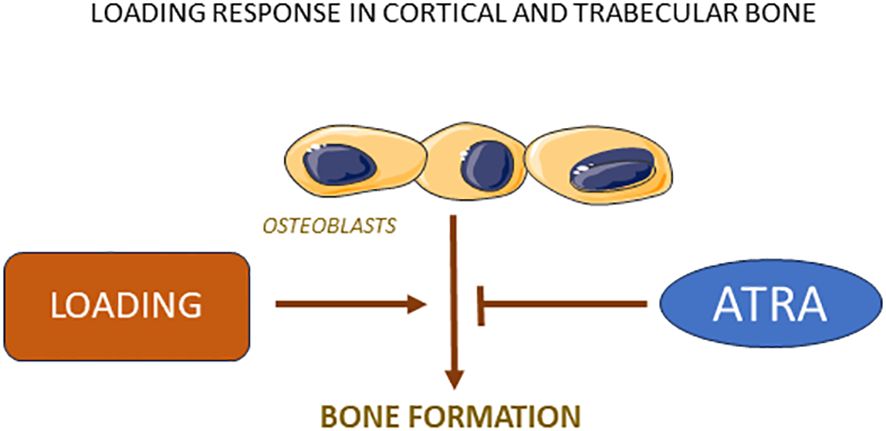 LOADING RESPONSE IN CORTICAL AND TRABECULAR BONE

OSTEOBLASTS

LOADING

ATRA

BONE FORMATION